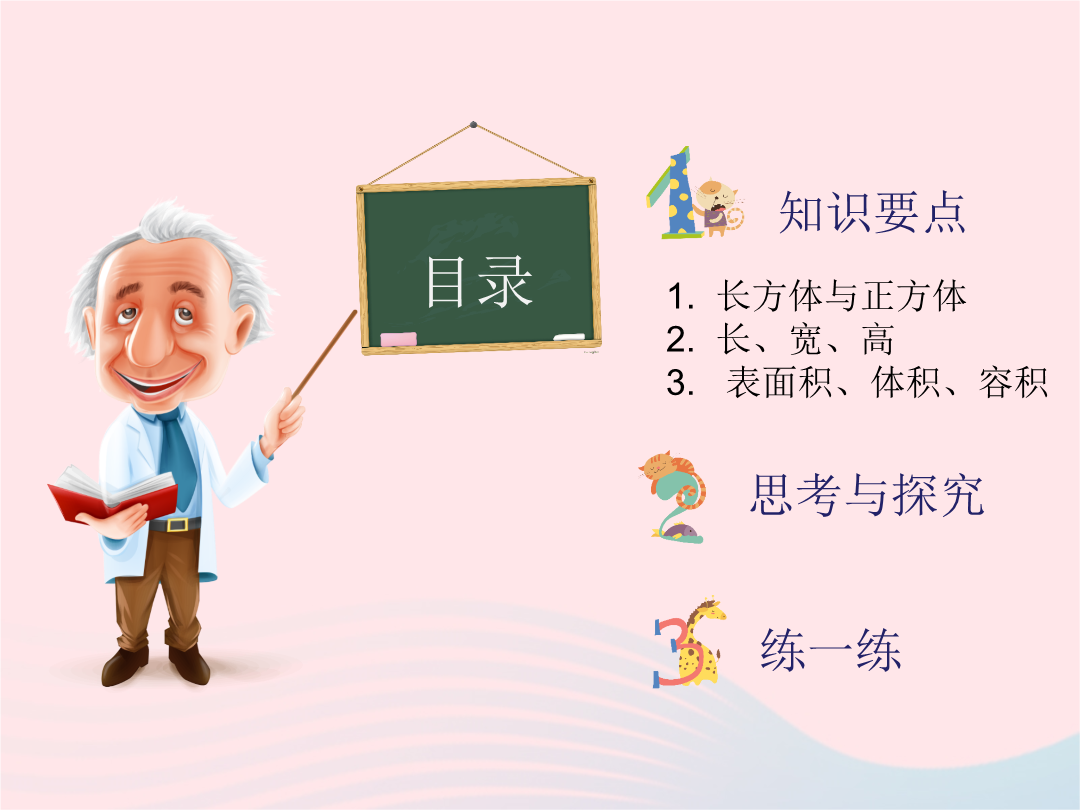 目录

1 知识要点

1. 长方体与正方体
2. 长、宽、高
3. 表面积、体积、容积

2 思考与探究

3 练一练